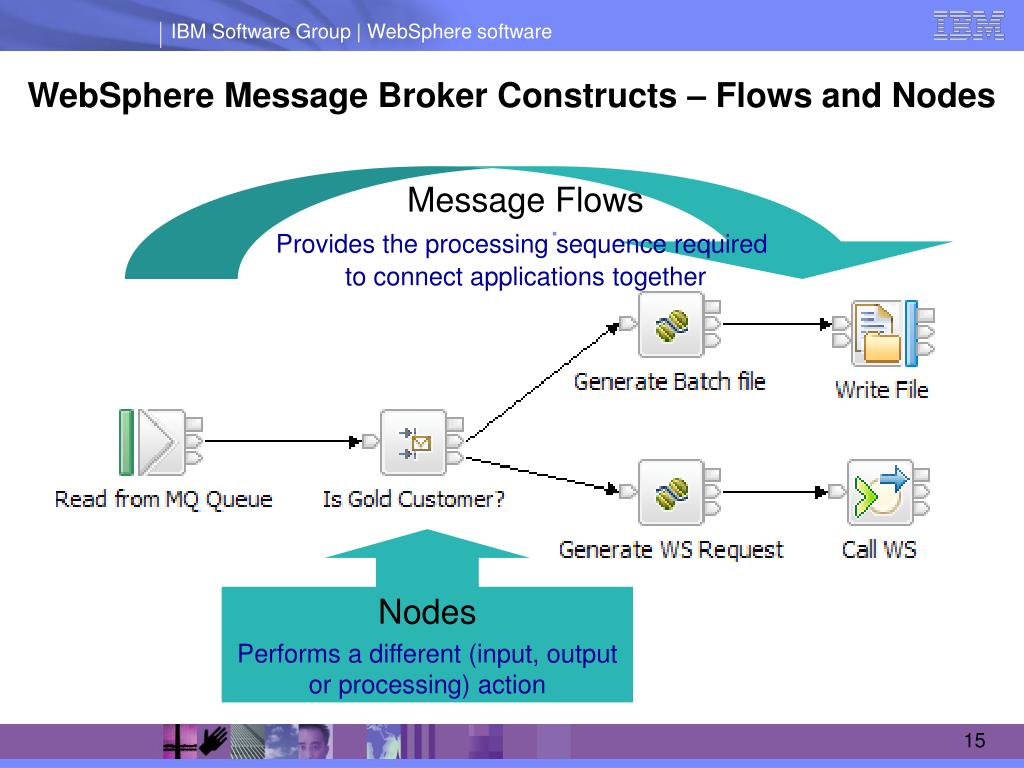 IBM Software Group | WebSphere software

IBM

WebSphere Message Broker Constructs – Flows and Nodes

Message Flows

Provides the processing sequence required to connect applications together

Generate Batch file

Write File

Read from MQ Queue

Is Gold Customer?

Generate WS Request

Call WS

Nodes

Performs a different (input, output or processing) action

15